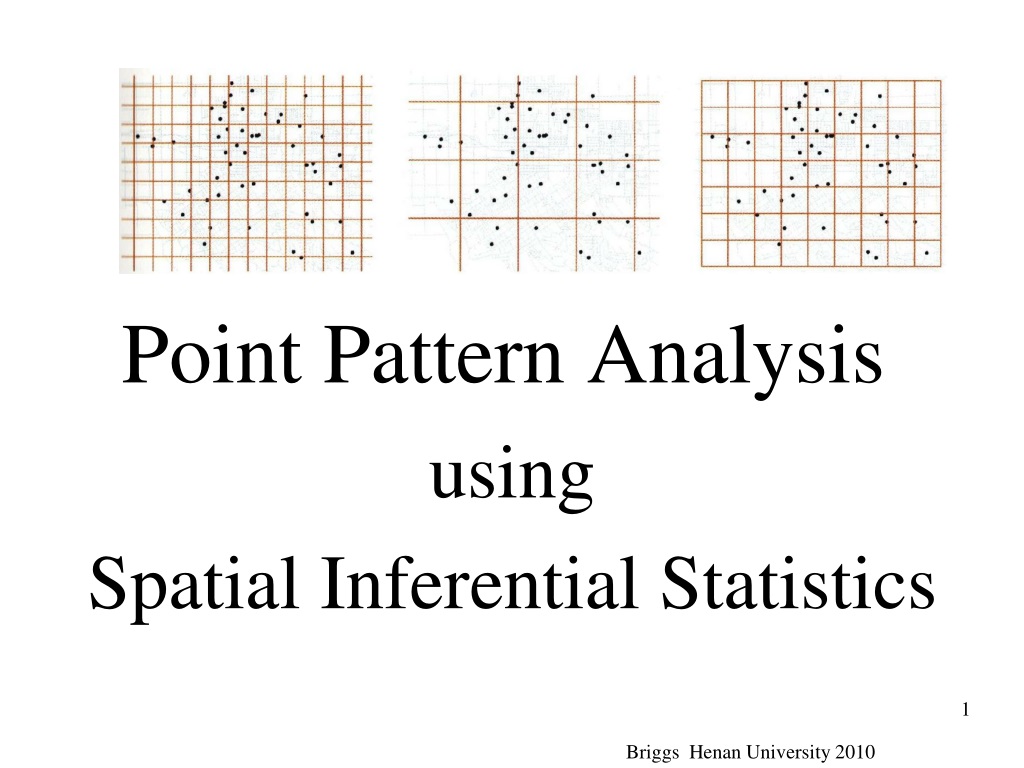 Point Pattern Analysis
using
Spatial Inferential Statistics

1

Briggs Henan University 2010